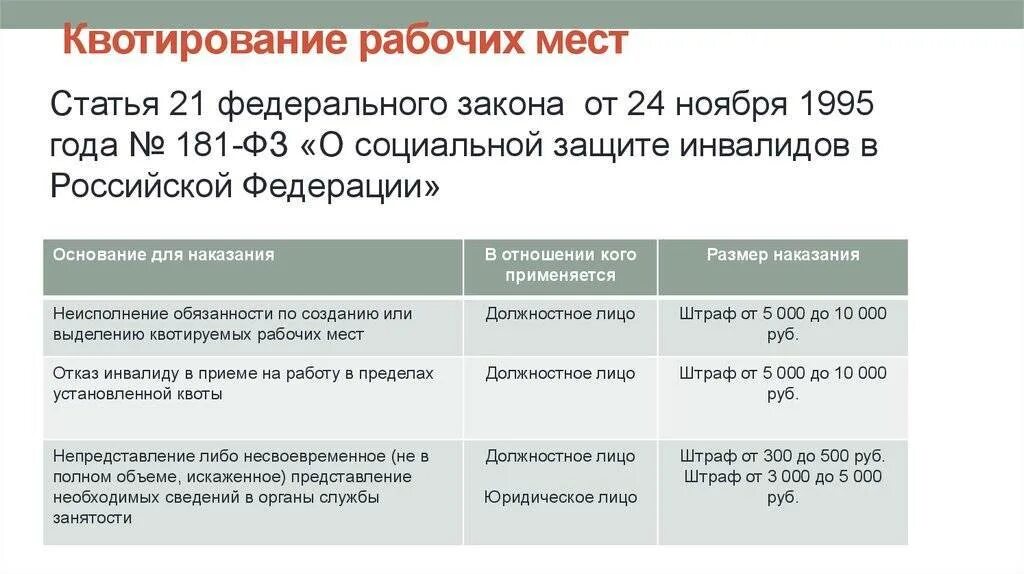 Квотирование рабочих мест

Статья 21 федерального закона от 24 ноября 1995 года № 181-ФЗ «О социальной защите инвалидов в Российской Федерации»

| Основание для наказания | В отношении кого применяется | Размер наказания |
|---|---|---|
| Неисполнение обязанности по созданию или выделению квотируемых рабочих мест | Должностное лицо | Штраф от 5 000 до 10 000 руб. |
| Отказ инвалиду в приеме на работу в пределах установленной квоты | Должностное лицо | Штраф от 5 000 до 10 000 руб. |
| Непредставление либо несвоевременное (не в полном объеме, искаженное) представление необходимых сведений в органы службы занятости | Должностное лицо Юридическое лицо | Штраф от 300 до 500 руб. Штраф от 3 000 до 5 000 руб. |